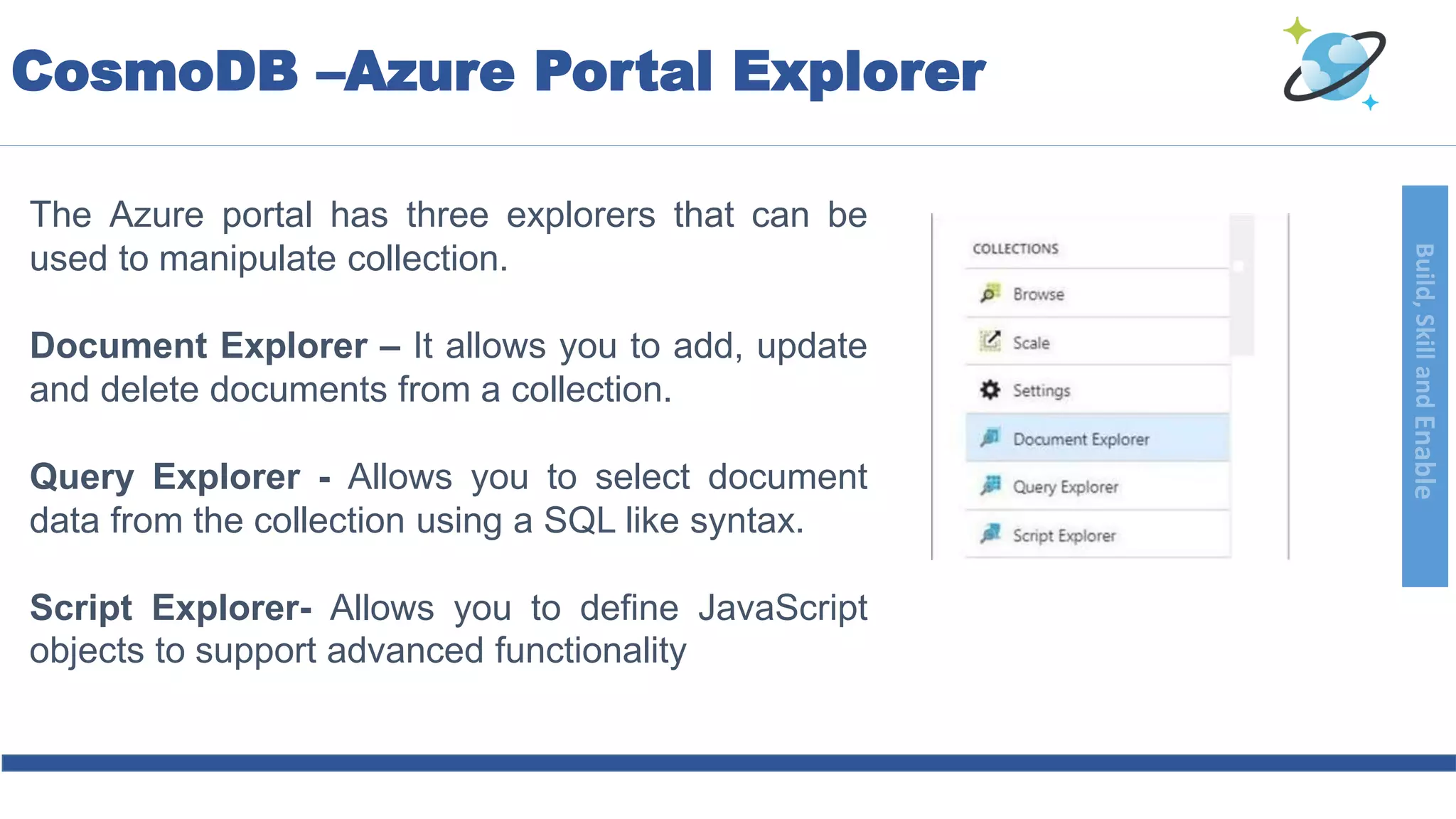 CosmoDB –Azure Portal Explorer

The Azure portal has three explorers that can be used to manipulate collection.

Document Explorer – It allows you to add, update and delete documents from a collection.

Query Explorer - Allows you to select document data from the collection using a SQL like syntax.

Script Explorer- Allows you to define JavaScript objects to support advanced functionality

COLLECTIONS
Browse
Scale
Settings
Document Explorer
Query Explorer
Script Explorer

Build, Skill and Enable